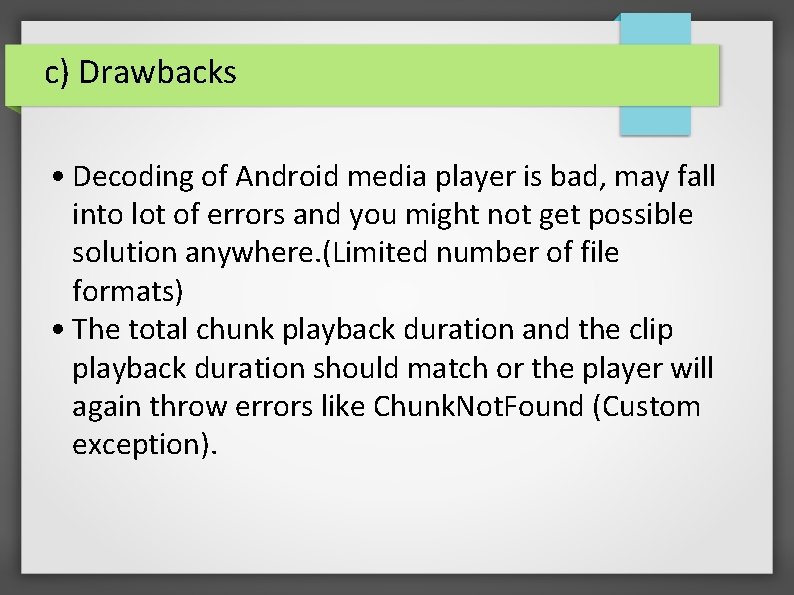 c) Drawbacks

• Decoding of Android media player is bad, may fall into lot of errors and you might not get possible solution anywhere.(Limited number of file formats)
• The total chunk playback duration and the clip playback duration should match or the player will again throw errors like ChunkNotFound (Custom exception).